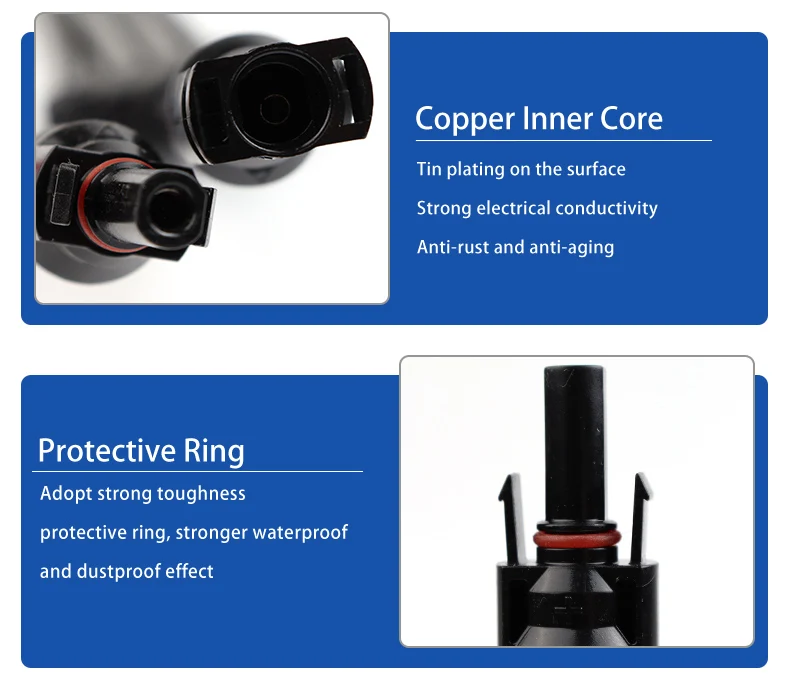 Copper Inner Core

Tin plating on the surface

Strong electrical conductivity

Anti-rust and anti-aging

Protective Ring

Adopt strong toughness protective ring, stronger waterproof and dustproof effect